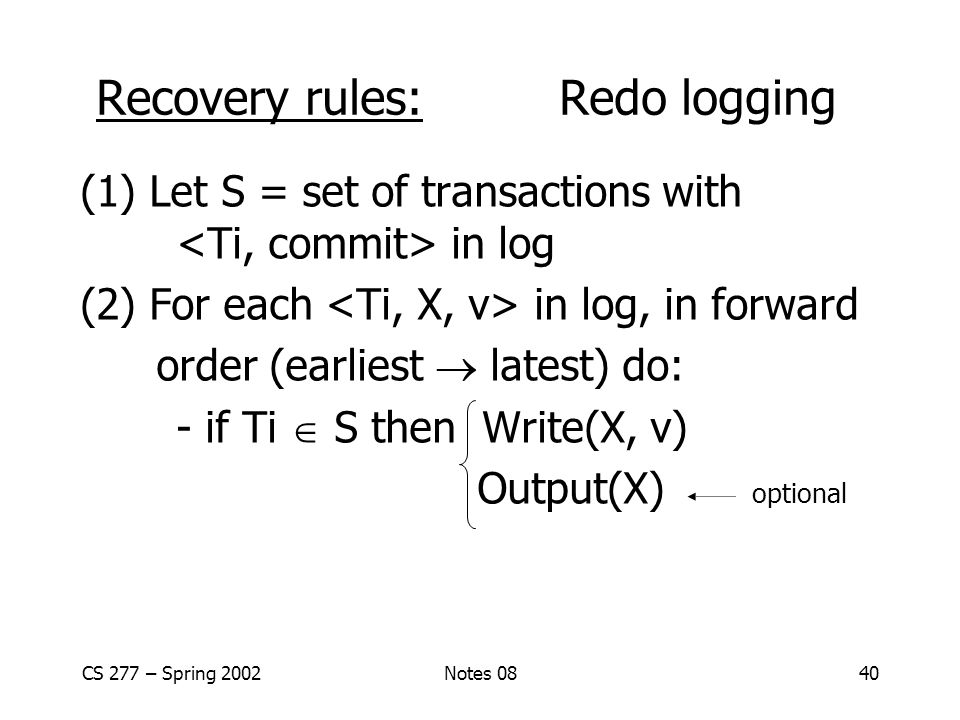 Recovery rules: Redo logging

(1) Let S = set of transactions with <Ti, commit> in log

(2) For each <Ti, X, v> in log, in forward order (earliest $\rightarrow$ latest) do:

- if Ti $\in$ S then Write(X, v)
Output(X) optional

CS 277 – Spring 2002 Notes 08 40